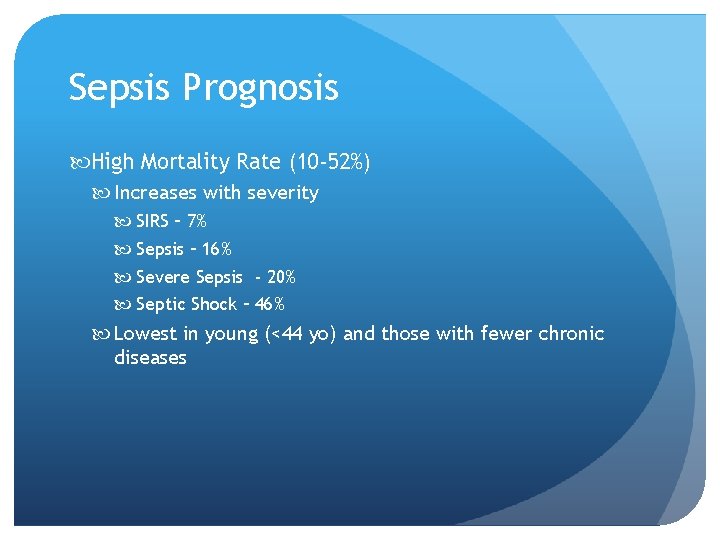 Sepsis Prognosis

High Mortality Rate (10-52%)

Increases with severity

SIRS – 7%

Sepsis – 16%

Severe Sepsis - 20%

Septic Shock – 46%

Lowest in young (<44 yo) and those with fewer chronic diseases